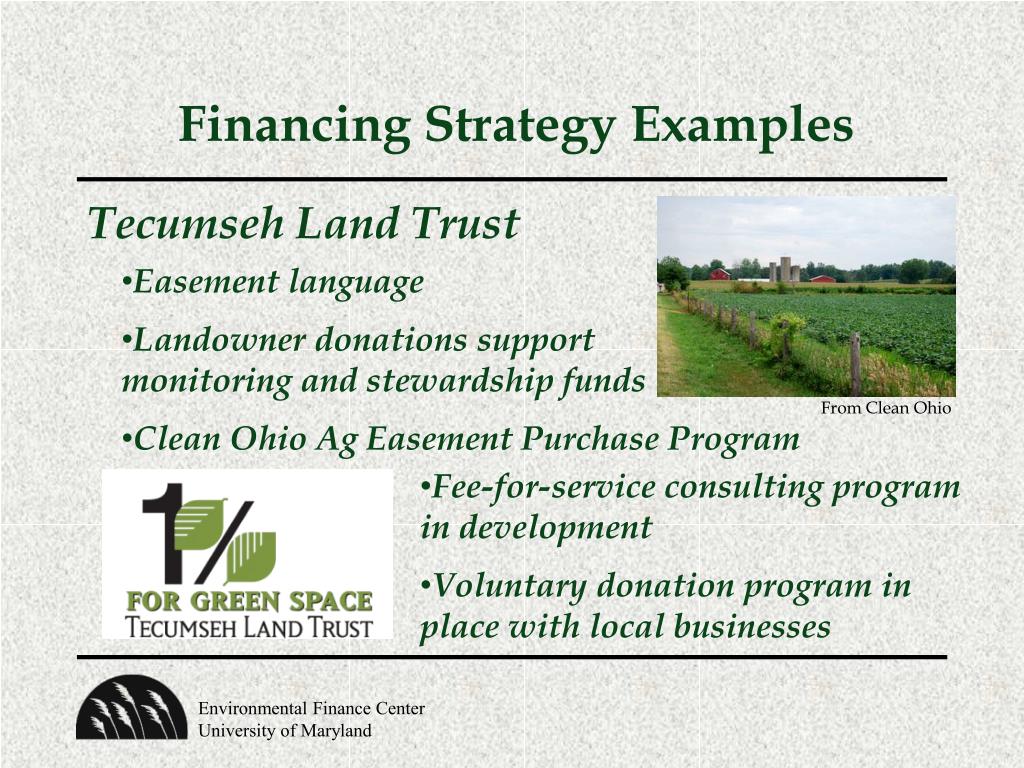 Financing Strategy Examples

Tecumseh Land Trust

•Easement language

•Landowner donations support monitoring and stewardship funds

From Clean Ohio

•Clean Ohio Ag Easement Purchase Program

1%
FOR GREEN SPACE
TECUMSEH LAND TRUST

•Fee-for-service consulting program in development

•Voluntary donation program in place with local businesses

Environmental Finance Center
University of Maryland